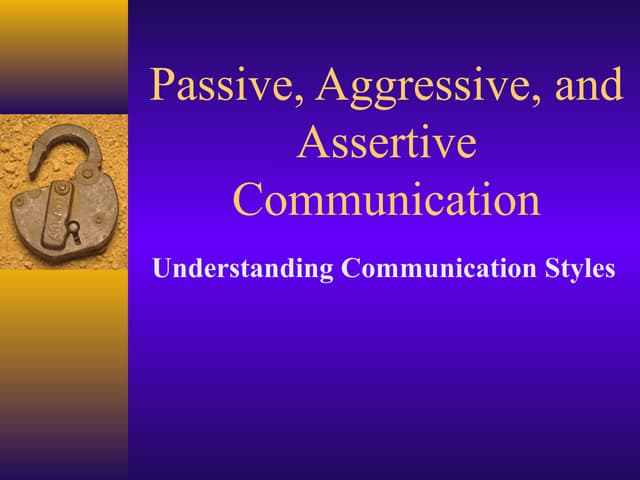 Passive, Aggressive, and Assertive Communication

Understanding Communication Styles